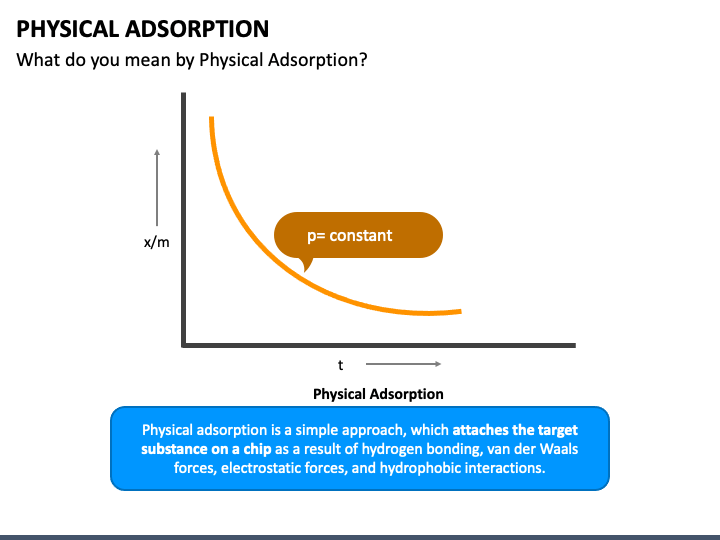 PHYSICAL ADSORPTION

What do you mean by Physical Adsorption?

x/m

p= constant

t

Physical Adsorption

Physical adsorption is a simple approach, which attaches the target substance on a chip as a result of hydrogen bonding, van der Waals forces, electrostatic forces, and hydrophobic interactions.